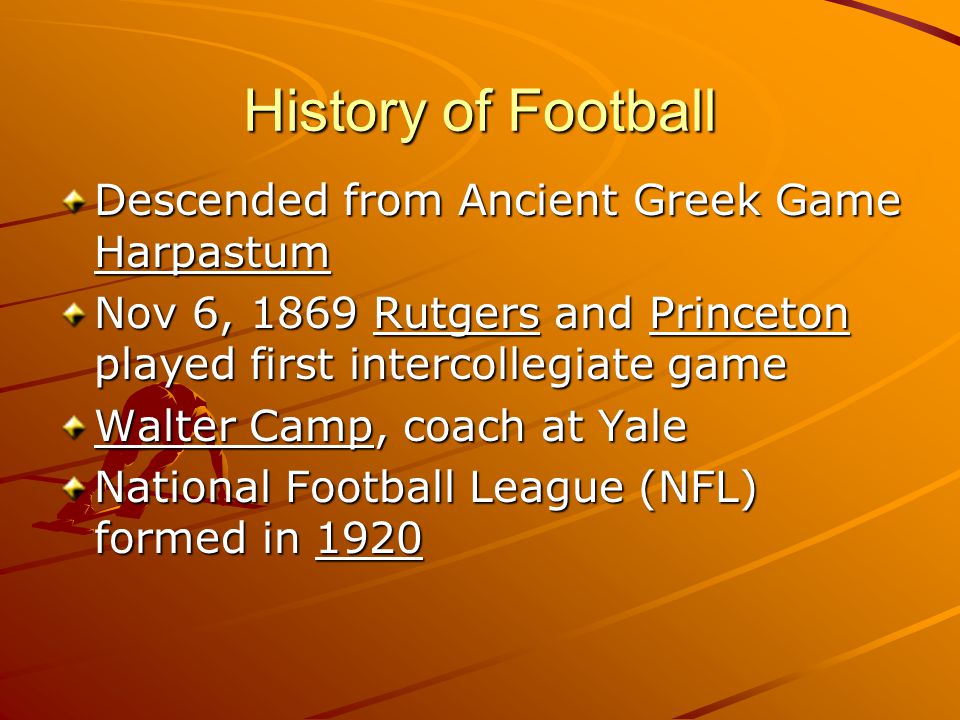 History of Football

Descended from Ancient Greek Game Harpastum

Nov 6, 1869 Rutgers and Princeton played first intercollegiate game

Walter Camp, coach at Yale

National Football League (NFL) formed in 1920